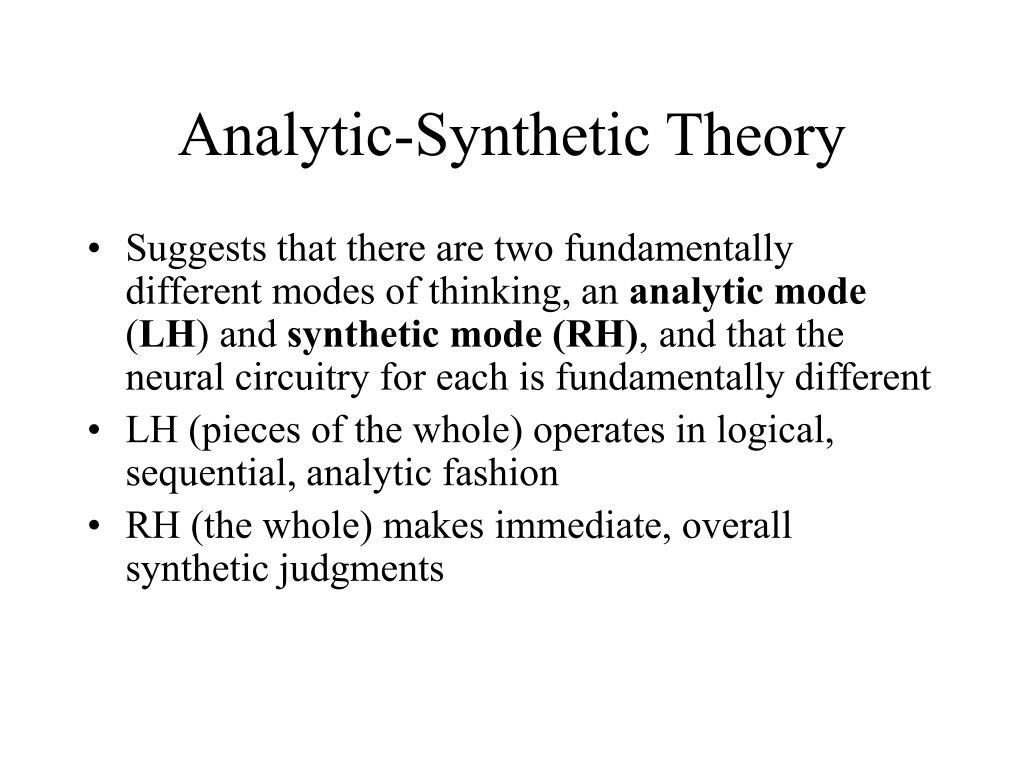 Analytic-Synthetic Theory

• Suggests that there are two fundamentally different modes of thinking, an analytic mode (LH) and synthetic mode (RH), and that the neural circuitry for each is fundamentally different

• LH (pieces of the whole) operates in logical, sequential, analytic fashion

• RH (the whole) makes immediate, overall synthetic judgments